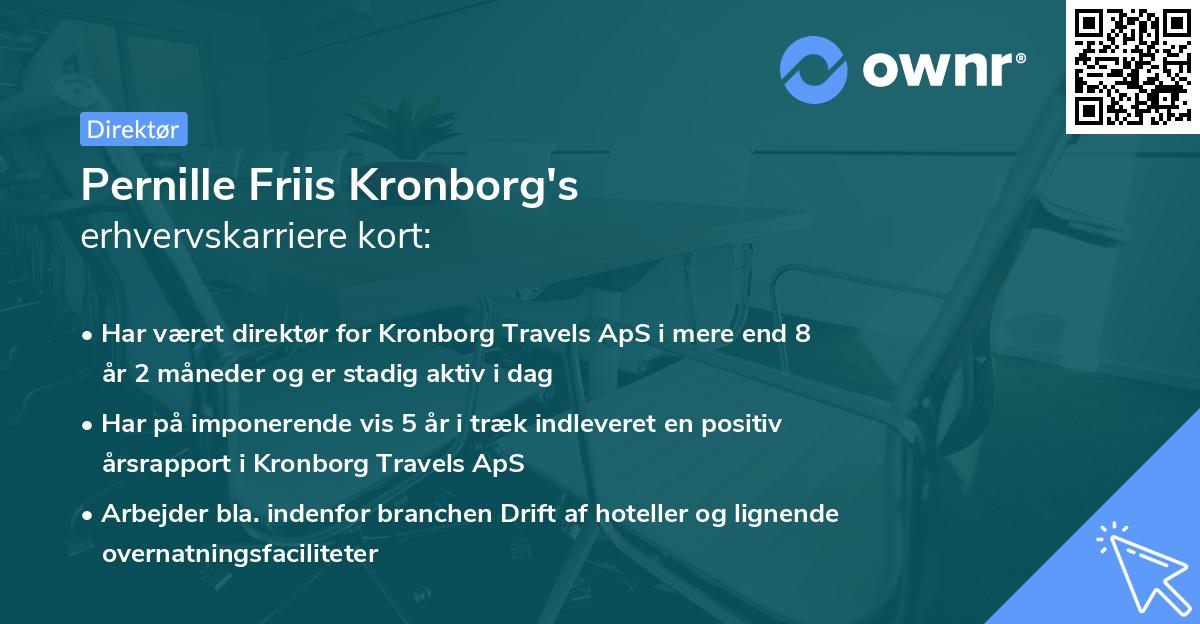 ownr®

Direktør

Pernille Friis Kronborg's
erhvervskarriere kort:

• Har været direktør for Kronborg Travels ApS i mere end 8 år 2 måneder og er stadig aktiv i dag
• Har på imponerende vis 5 år i træk indleveret en positiv årsrapport i Kronborg Travels ApS
• Arbejder bla. indenfor branchen Drift af hoteller og lignende overnatningsfaciliteter